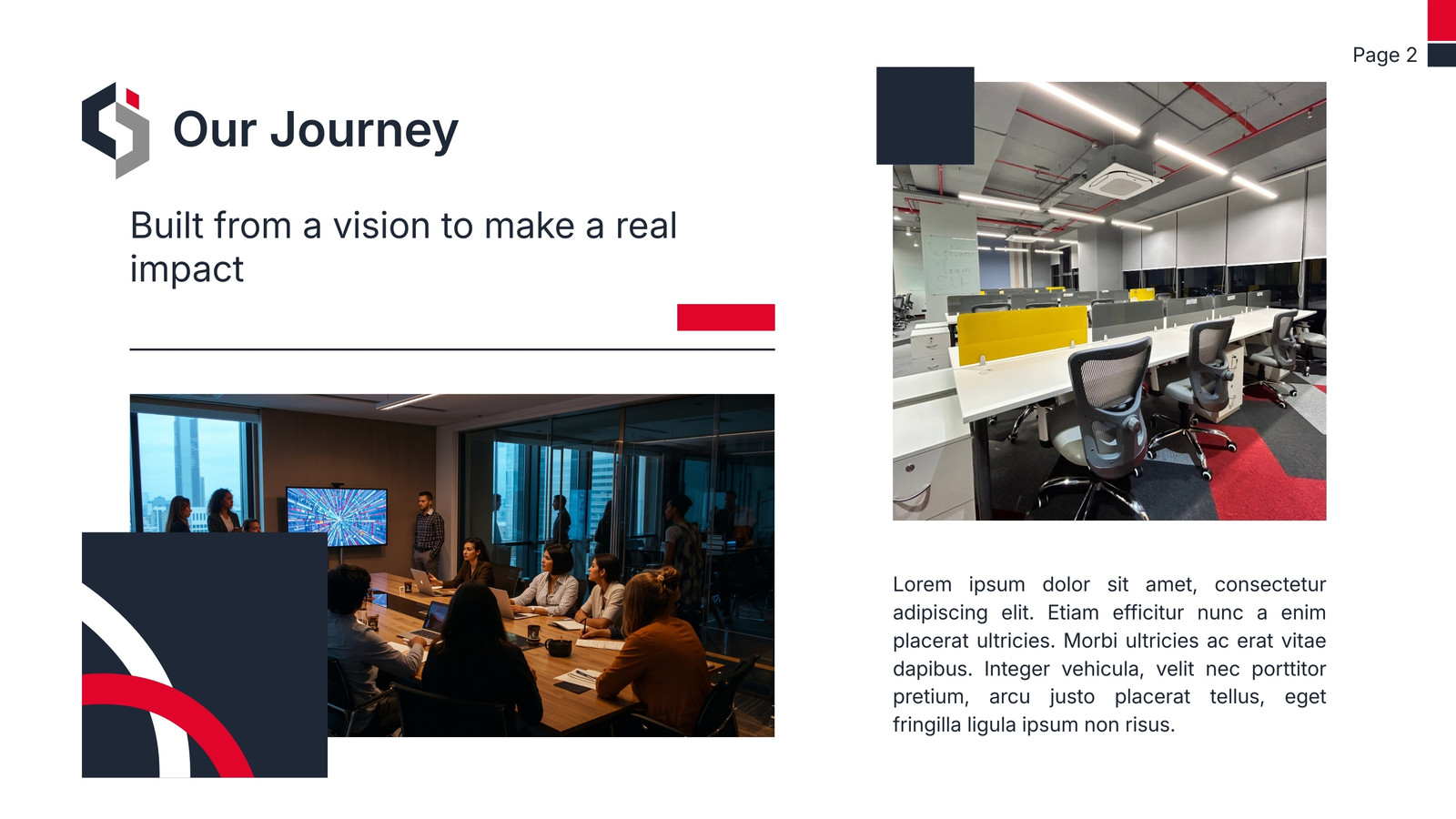 Page 2

Our Journey

Built from a vision to make a real impact

Lorem ipsum dolor sit amet, consectetur adipiscing elit. Etiam efficitur nunc a enim placerat ultricies. Morbi ultricies ac erat vitae dapibus. Integer vehicula, velit nec porttitor pretium, arcu justo placerat tellus, eget fringilla ligula ipsum non risus.